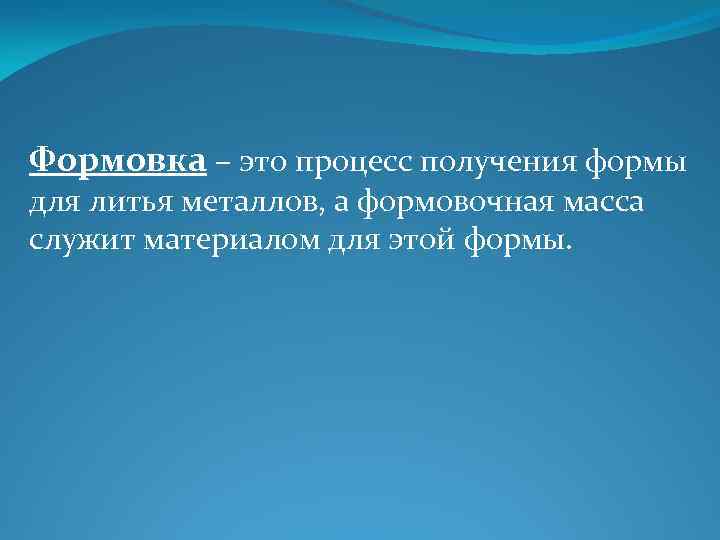 Формовка – это процесс получения формы для литья металлов, а формовочная масса служит материалом для этой формы.